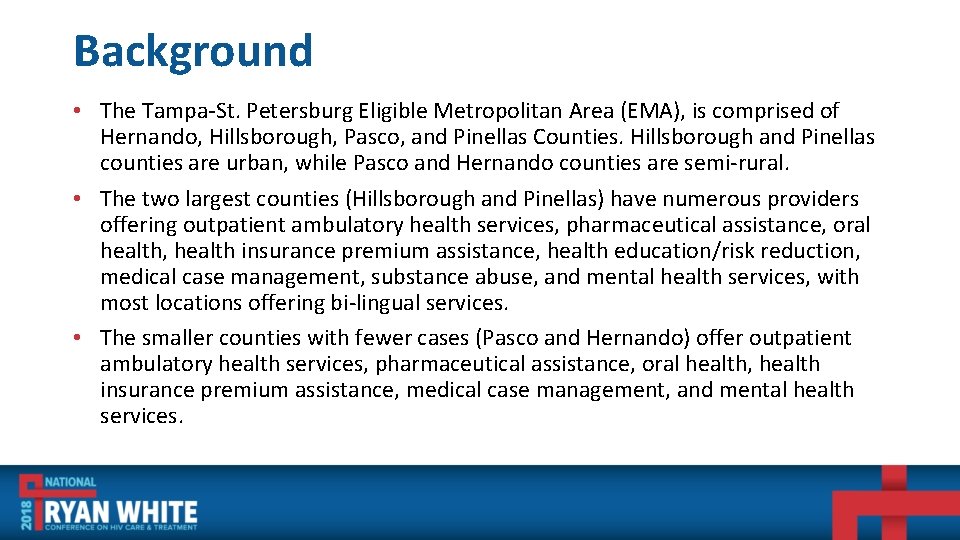 Background

• The Tampa-St. Petersburg Eligible Metropolitan Area (EMA), is comprised of Hernando, Hillsborough, Pasco, and Pinellas Counties. Hillsborough and Pinellas counties are urban, while Pasco and Hernando counties are semi-rural.

• The two largest counties (Hillsborough and Pinellas) have numerous providers offering outpatient ambulatory health services, pharmaceutical assistance, oral health, health insurance premium assistance, health education/risk reduction, medical case management, substance abuse, and mental health services, with most locations offering bi-lingual services.

• The smaller counties with fewer cases (Pasco and Hernando) offer outpatient ambulatory health services, pharmaceutical assistance, oral health, health insurance premium assistance, medical case management, and mental health services.

2018 NATIONAL RYAN WHITE CONFERENCE ON HIV CARE & TREATMENT